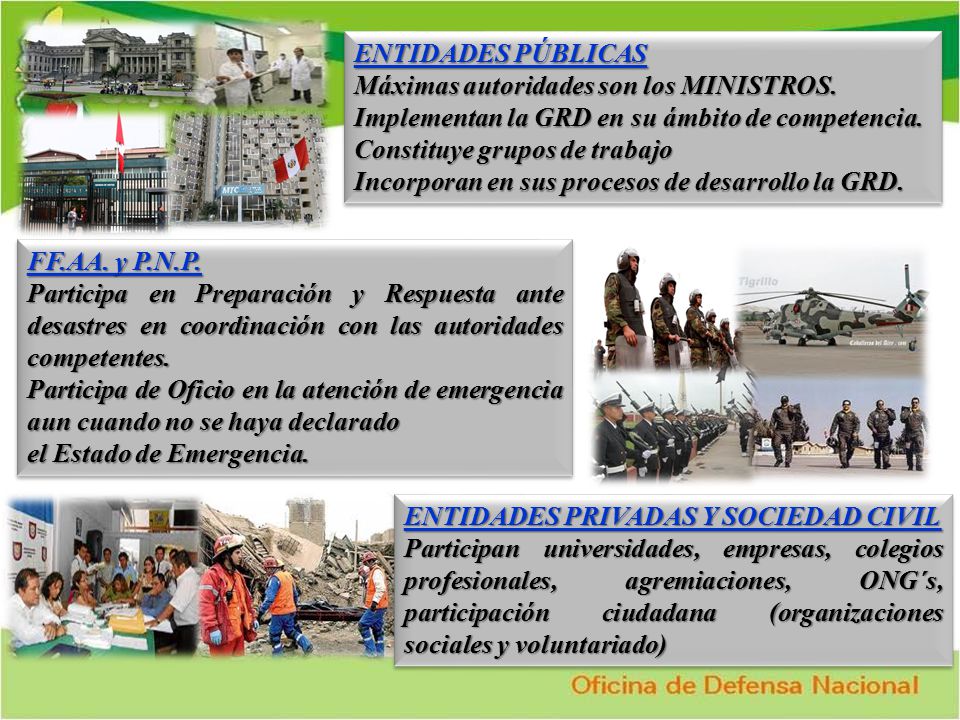 ENTIDADES PÚBLICAS
Máximas autoridades son los MINISTROS.
Implementan la GRD en su ámbito de competencia.
Constituye grupos de trabajo
Incorporan en sus procesos de desarrollo la GRD.

MTC

FF.AA. y P.N.P.
Participa en Preparación y Respuesta ante desastres en coordinación con las autoridades competentes.
Participa de Oficio en la atención de emergencia aun cuando no se haya declarado el Estado de Emergencia.

Tigrillo

ENTIDADES PRIVADAS Y SOCIEDAD CIVIL
Participan universidades, empresas, colegios profesionales, agremiaciones, ONG´s, participación ciudadana (organizaciones sociales y voluntariado)

Oficina de Defensa Nacional